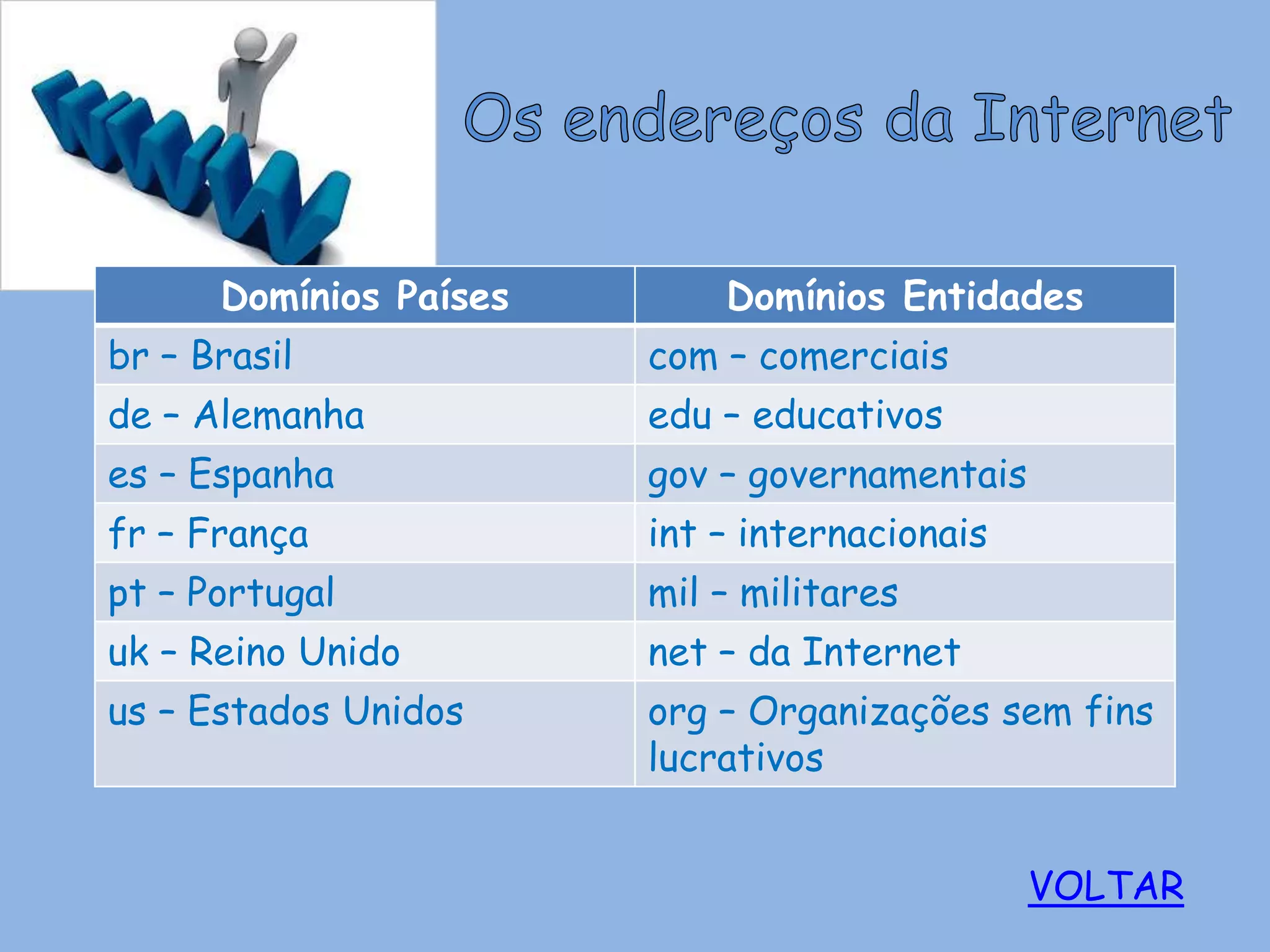 WWW

Os endereços da Internet

| Domínios Países | Domínios Entidades |
|---|---|
| br – Brasil | com – comerciais |
| de – Alemanha | edu – educativos |
| es – Espanha | gov – governamentais |
| fr – França | int – internacionais |
| pt – Portugal | mil – militares |
| uk – Reino Unido | net – da Internet |
| us – Estados Unidos | org – Organizações sem fins lucrativos |

VOLTAR